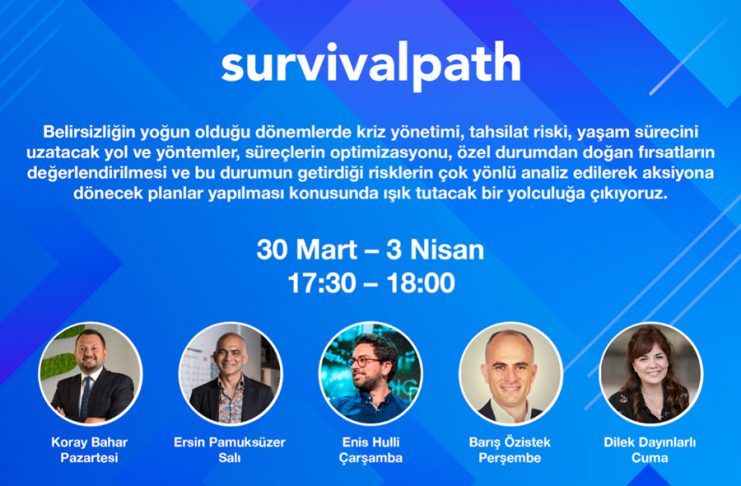 survivalpath

Belirsizliğin yoğun olduğu dönemlerde kriz yönetimi, tahsilat riski, yaşam sürecini uzatacak yol ve yöntemler, süreçlerin optimizasyonu, özel durumdan doğan fırsatların değerlendirilmesi ve bu durumun getirdiği risklerin çok yönlü analiz edilerek aksiyona dönecek planlar yapılması konusunda ışık tutacak bir yolculuğa çıkıyoruz.

30 Mart – 3 Nisan
17:30 – 18:00

Koray Bahar
Pazartesi

Ersin Pamuksüzer
Salı

Enis Hulli
Çarşamba

Barış Özistek
Perşembe

Dilek Dayınlarlı
Cuma